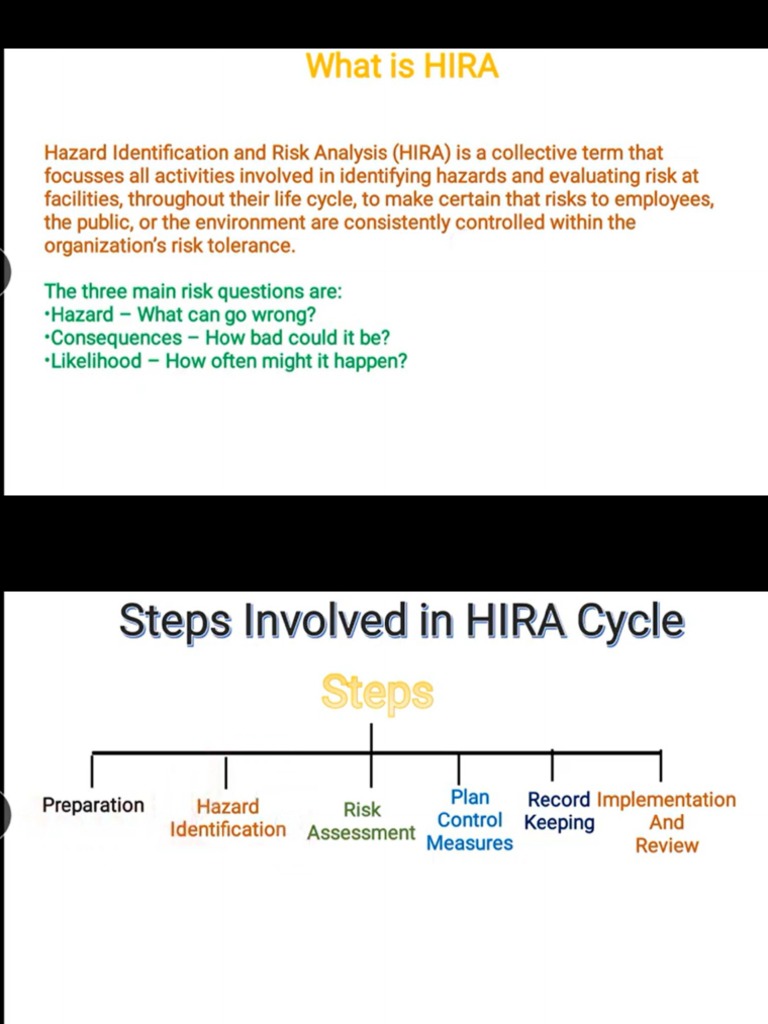 What is HIRA

Hazard Identification and Risk Analysis (HIRA) is a collective term that focusses all activities involved in identifying hazards and evaluating risk at facilities, throughout their life cycle, to make certain that risks to employees, the public, or the environment are consistently controlled within the organization's risk tolerance.

The three main risk questions are:
•Hazard – What can go wrong?
•Consequences – How bad could it be?
•Likelihood – How often might it happen?

Steps Involved in HIRA Cycle

Steps

Preparation

Hazard Identification

Risk Assessment

Plan Control Measures

Record Keeping

Implementation And Review